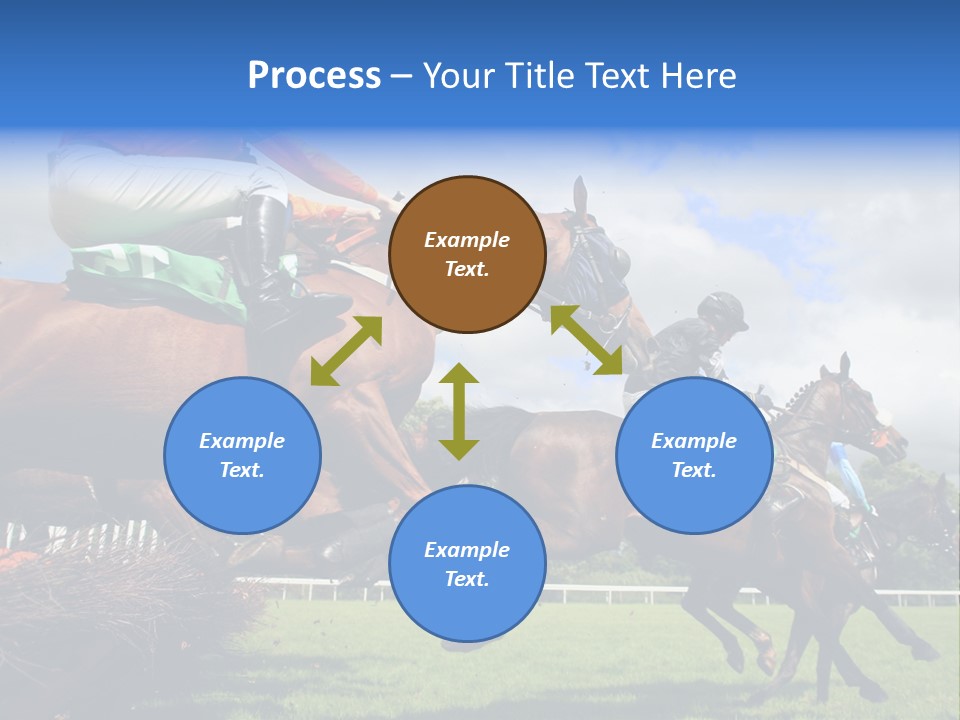 Process – Your Title Text Here

Example Text.

Example Text.

Example Text.

Example Text.